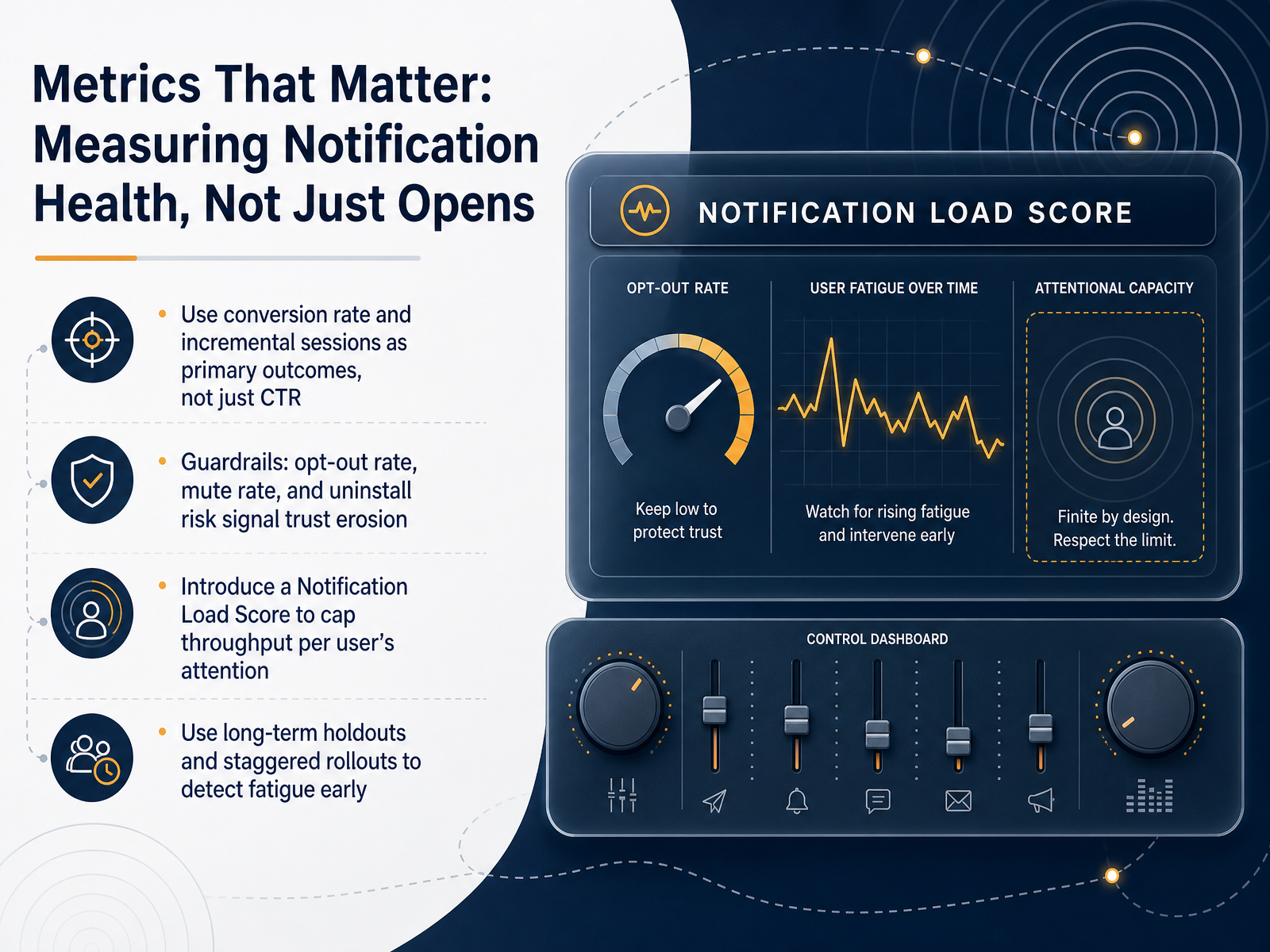 Metrics That Matter: Measuring Notification Health, Not Just Opens

• Use conversion rate and incremental sessions as primary outcomes, not just CTR

• Guardrails: opt-out rate, mute rate, and uninstall risk signal trust erosion

• Introduce a Notification Load Score to cap throughput per user's attention

• Use long-term holdouts and staggered rollouts to detect fatigue early

NOTIFICATION LOAD SCORE

OPT-OUT RATE

Keep low to protect trust

USER FATIGUE OVER TIME

Watch for rising fatigue and intervene early

ATTENTIONAL CAPACITY

Finite by design. Respect the limit.

CONTROL DASHBOARD